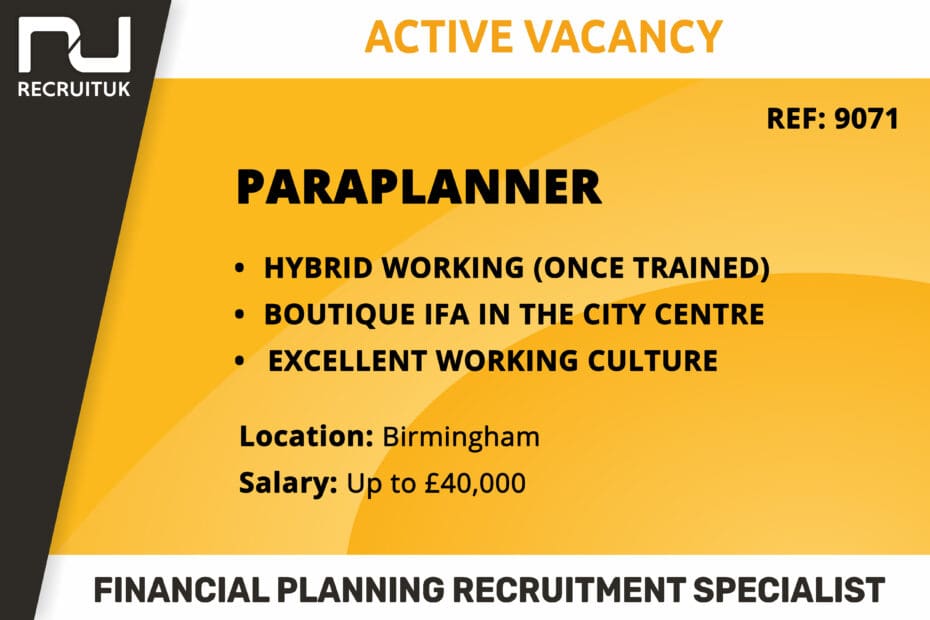 RECRUITUK

ACTIVE VACANCY

REF: 9071

PARAPLANNER

• HYBRID WORKING (ONCE TRAINED)
• BOUTIQUE IFA IN THE CITY CENTRE
• EXCELLENT WORKING CULTURE

Location: Birmingham
Salary: Up to £40,000

FINANCIAL PLANNING RECRUITMENT SPECIALIST